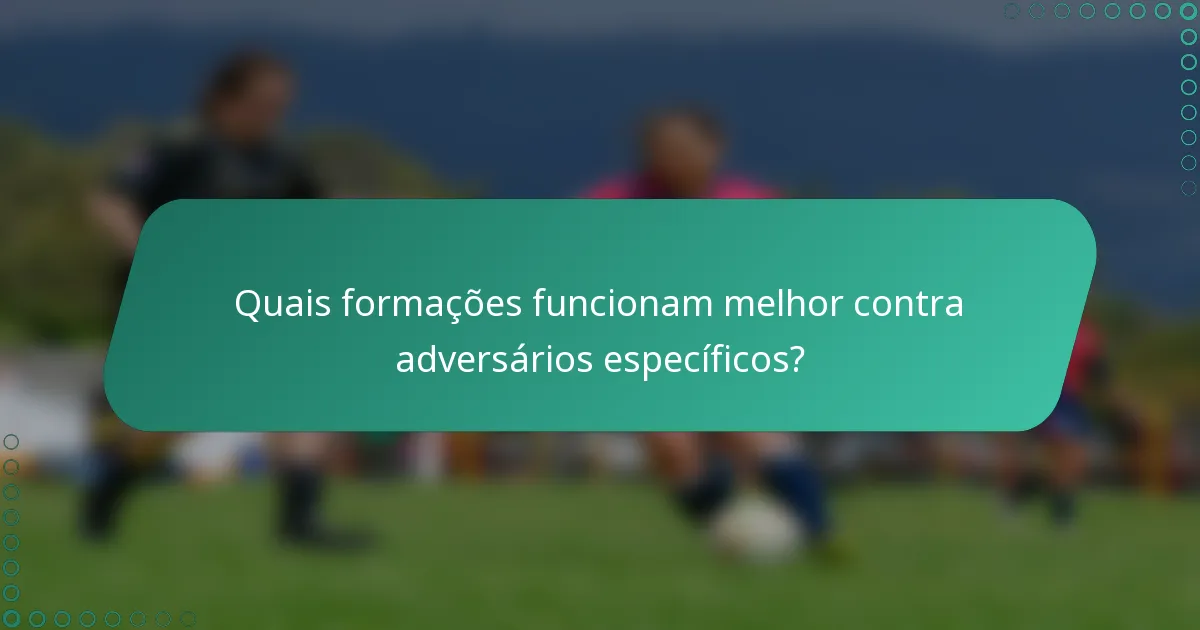 Quais formações funcionam melhor contra adversários específicos?